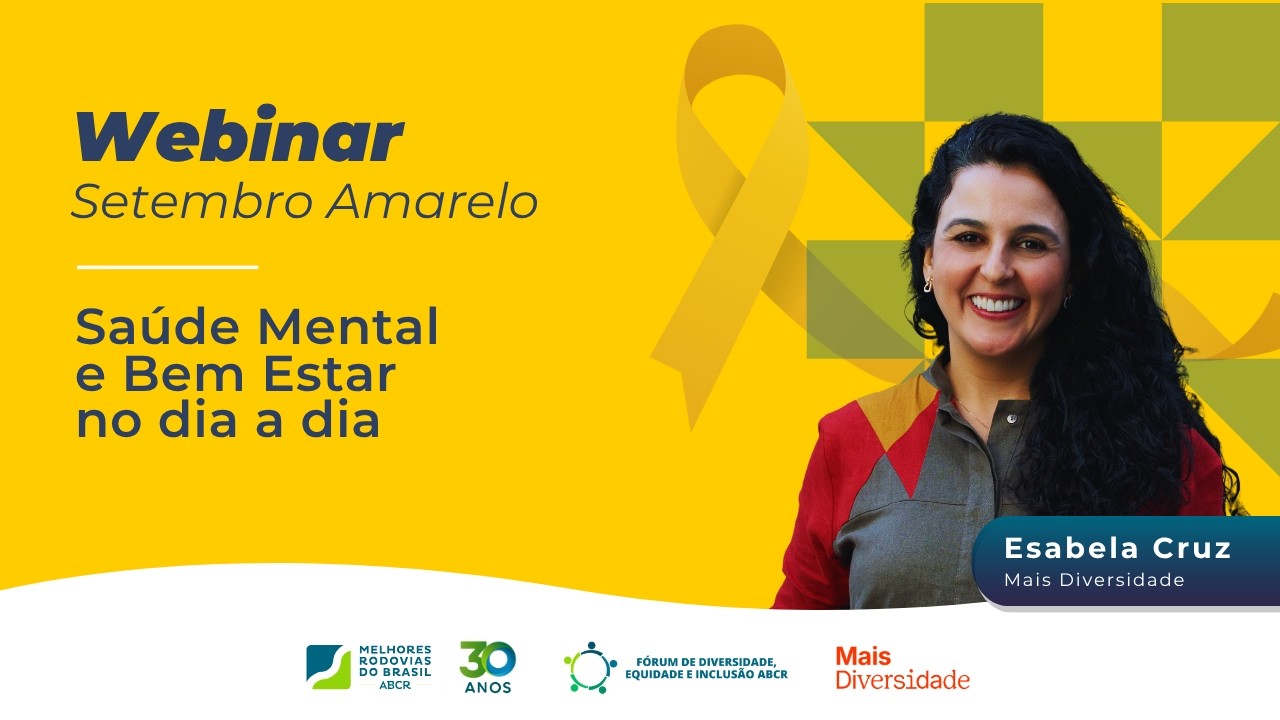 Webinar
Setembro Amarelo

Saúde Mental e Bem Estar no dia a dia

Esabela Cruz
Mais Diversidade

MELHORES RODOVIAS DO BRASIL ABCR

30 ANOS

FÓRUM DE DIVERSIDADE, EQUIDADE E INCLUSÃO ABCR

Mais Diversidade